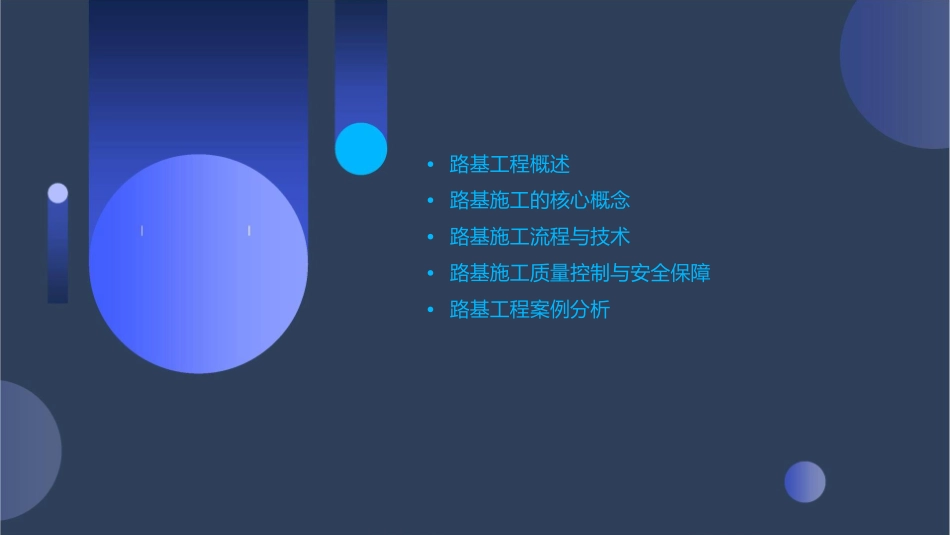 • 路基工程概述
• 路基施工的核心概念
• 路基施工流程与技术
• 路基施工质量控制与安全保障
• 路基工程案例分析